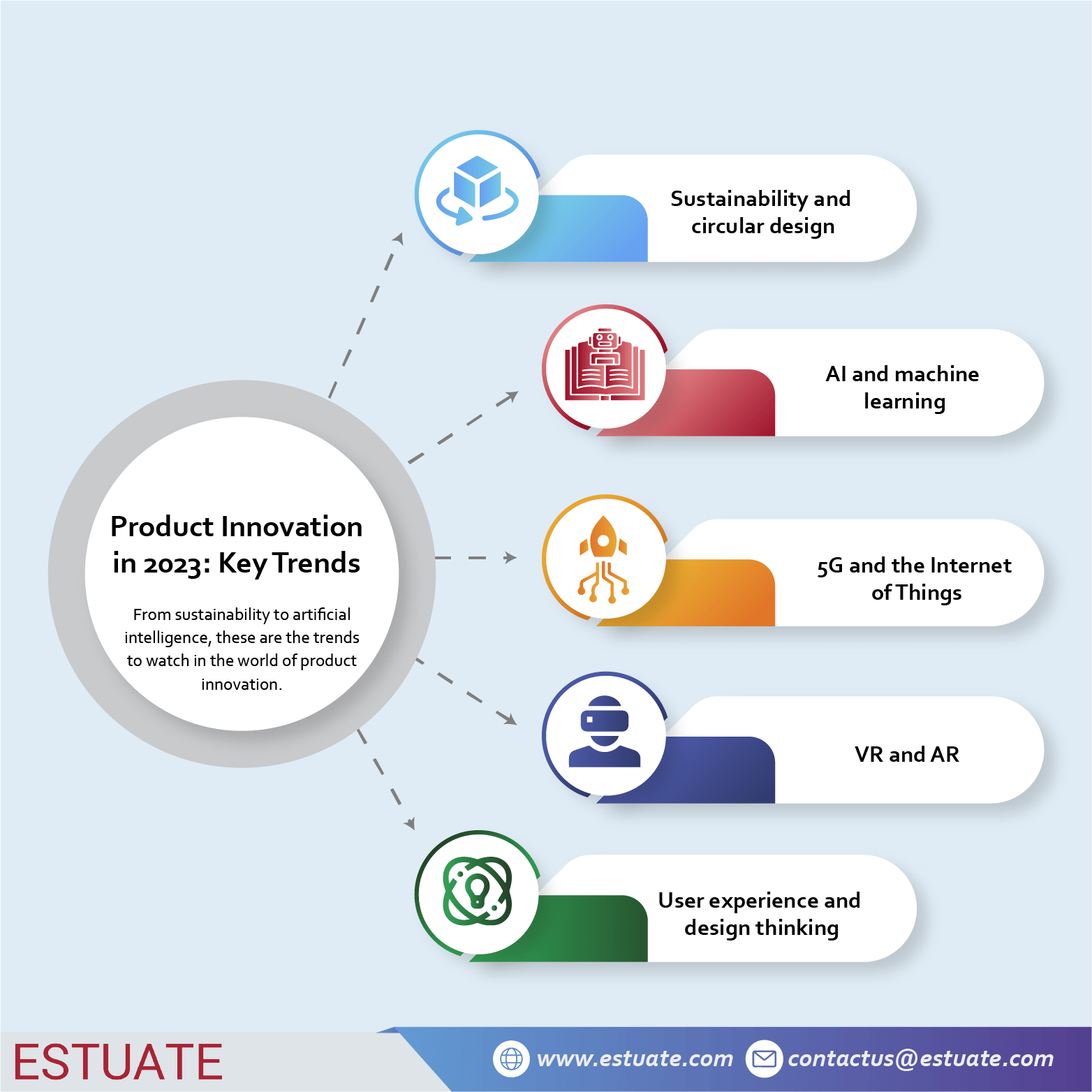 Product Innovation in 2023: Key Trends

From sustainability to artificial intelligence, these are the trends to watch in the world of product innovation.

Sustainability and circular design

AI and machine learning

5G and the Internet of Things

VR and AR

User experience and design thinking

ESTUATE

www.estuate.com

contactus@estuate.com